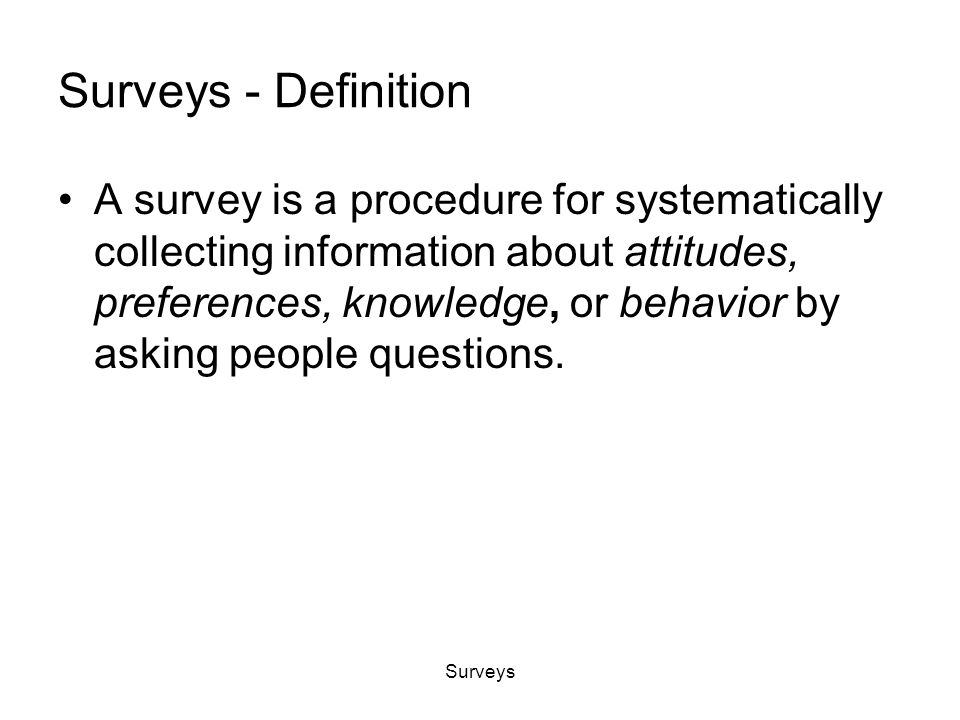 Surveys - Definition

• A survey is a procedure for systematically collecting information about attitudes, preferences, knowledge, or behavior by asking people questions.

Surveys